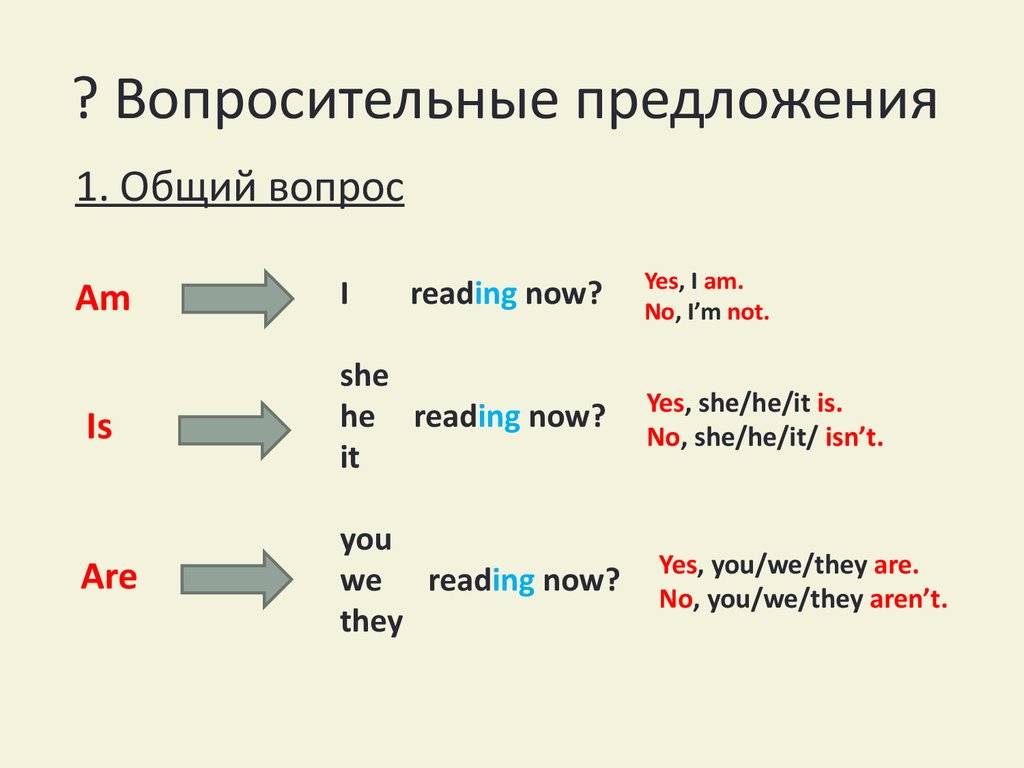 ? Вопросительные предложения

1. Общий вопрос

Am

I reading now?

Yes, I am.
No, I'm not.

Is

she
he reading now?
it

Yes, she/he/it is.
No, she/he/it/ isn't.

Are

you
we reading now?
they

Yes, you/we/they are.
No, you/we/they aren't.